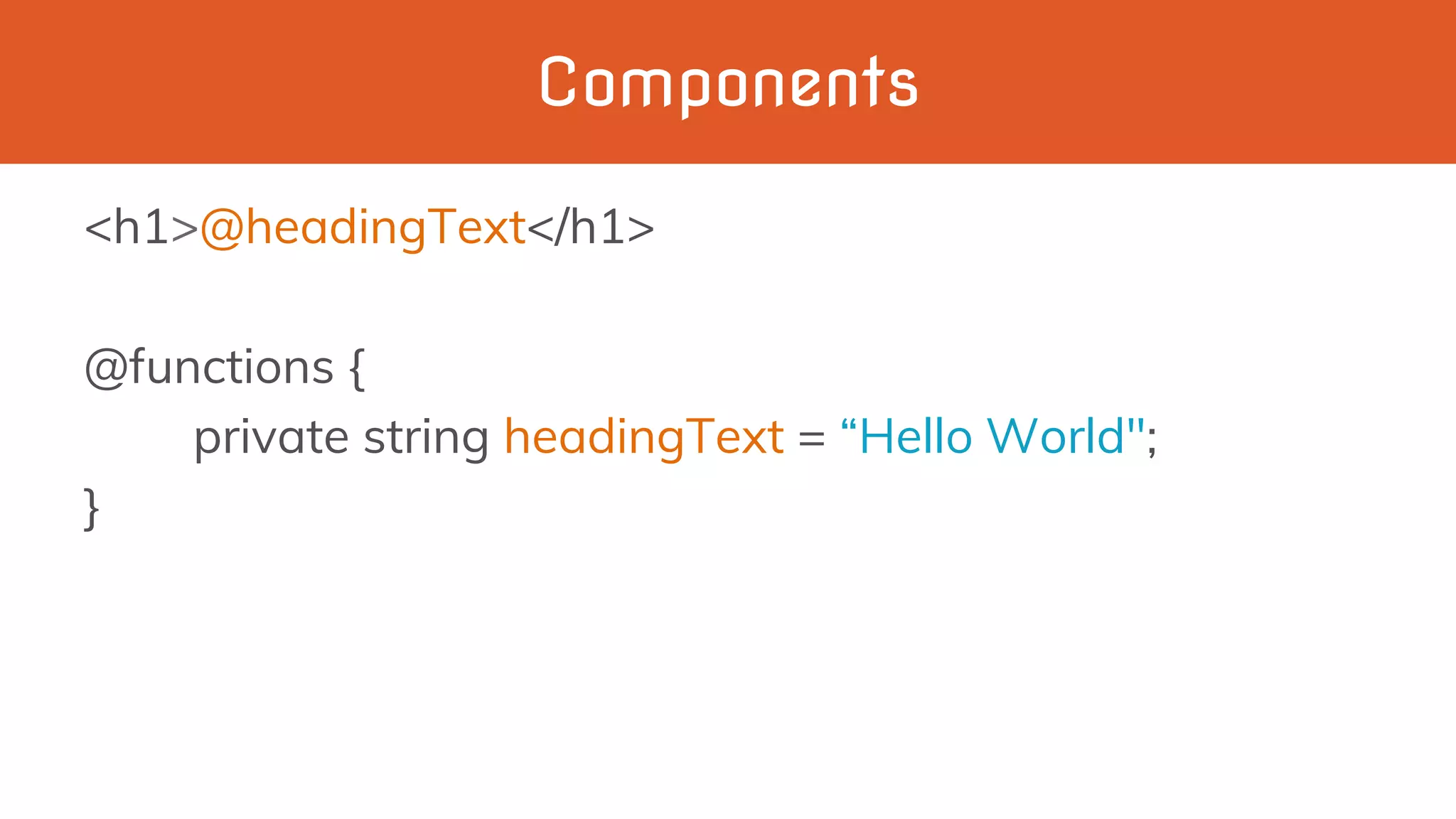 Components

<h1>@headingText</h1>

@functions {
private string headingText = “Hello World";
}